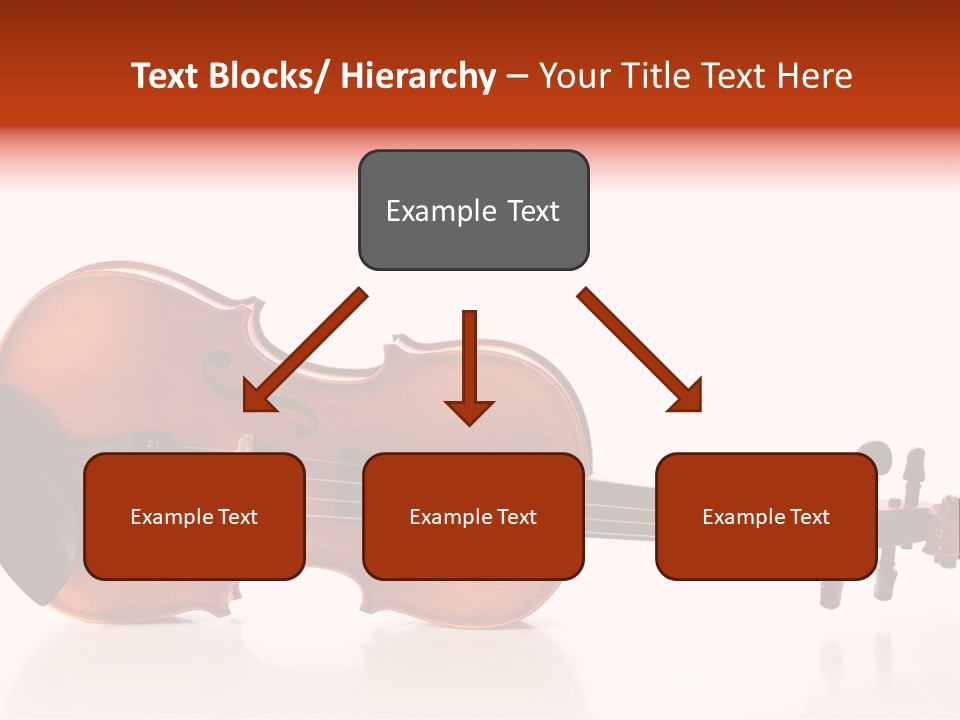 Text Blocks/ Hierarchy – Your Title Text Here

Example Text

Example Text

Example Text

Example Text